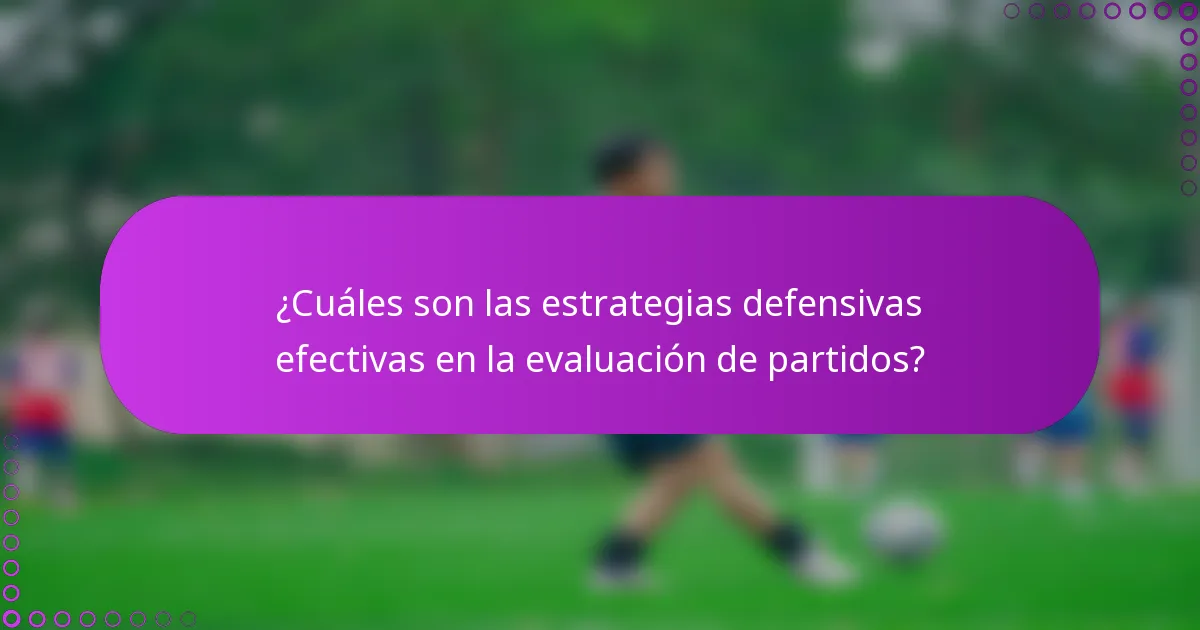 ¿Cuáles son las estrategias defensivas efectivas en la evaluación de partidos?